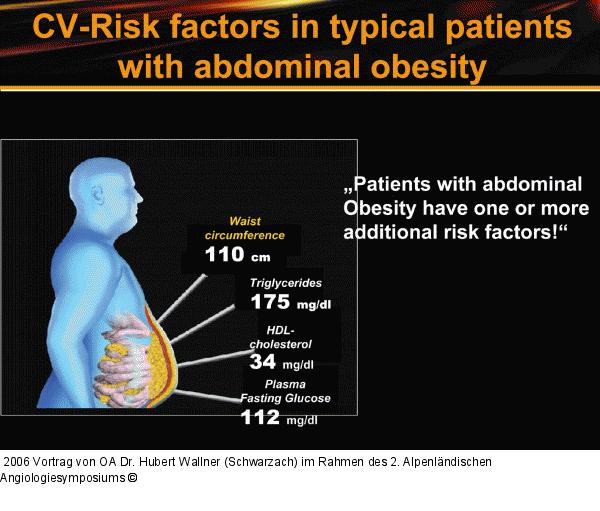 CV-Risk factors in typical patients with abdominal obesity

Waist circumference
110 cm

Triglycerides
175 mg/dl

HDL-cholesterol
34 mg/dl

Plasma Fasting Glucose
112 mg/dl

„Patients with abdominal Obesity have one or more additional risk factors!“

2006 Vortrag von OA Dr. Hubert Wallner (Schwarzach) im Rahmen des 2. Alpenländischen Angiologiesymposiums ©